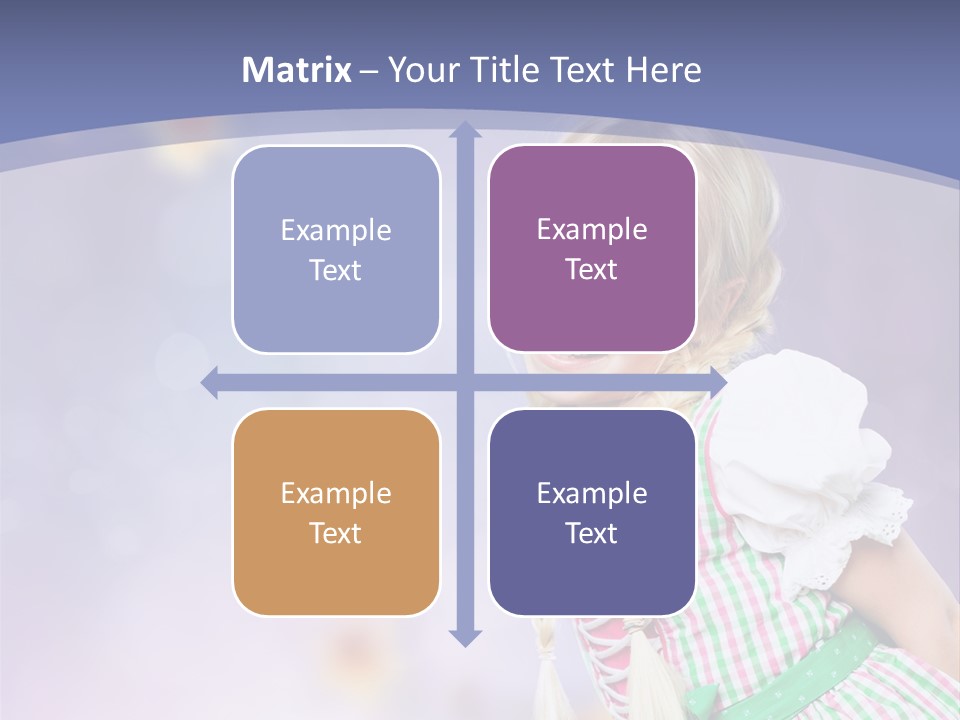 Matrix – Your Title Text Here

Example Text

Example Text

Example Text

Example Text